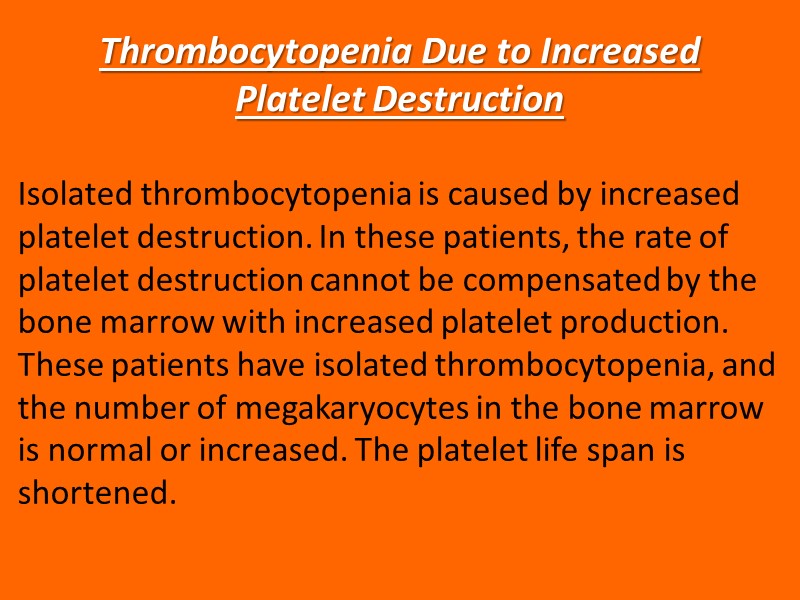 Thrombocytopenia Due to Increased Platelet Destruction

Isolated thrombocytopenia is caused by increased platelet destruction. In these patients, the rate of platelet destruction cannot be compensated by the bone marrow with increased platelet production. These patients have isolated thrombocytopenia, and the number of megakaryocytes in the bone marrow is normal or increased. The platelet life span is shortened.